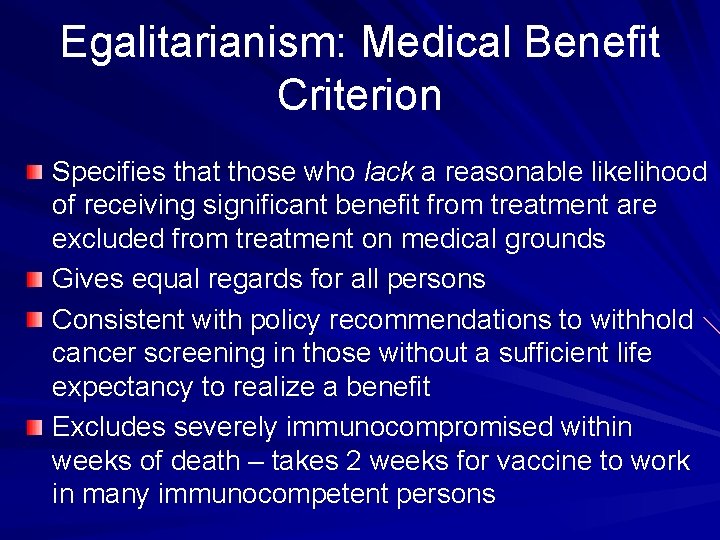 Egalitarianism: Medical Benefit Criterion

Specifies that those who lack a reasonable likelihood of receiving significant benefit from treatment are excluded from treatment on medical grounds

Gives equal regards for all persons

Consistent with policy recommendations to withhold cancer screening in those without a sufficient life expectancy to realize a benefit

Excludes severely immunocompromised within weeks of death – takes 2 weeks for vaccine to work in many immunocompetent persons